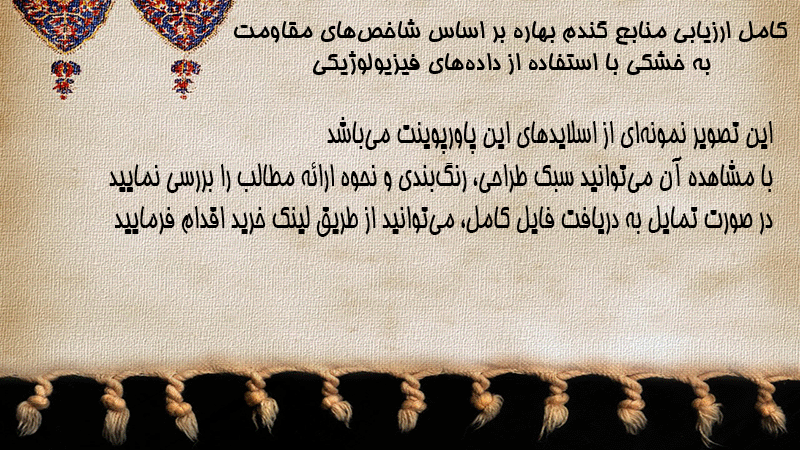 کامل ارزیابی منابع گندم بهاره بر اساس شاخص‌های مقاومت به خشکی با استفاده از داده‌های فیزیولوژیکی

این تصویر نمونه‌ای از اسلایدهای این پاورپوینت می‌باشد
با مشاهده آن می‌توانید سبک طراحی، رنگ‌بندی و نحوه ارائه مطالب را بررسی نمایید
در صورت تمایل به دریافت فایل کامل، می‌توانید از طریق لینک خرید اقدام فرمایید